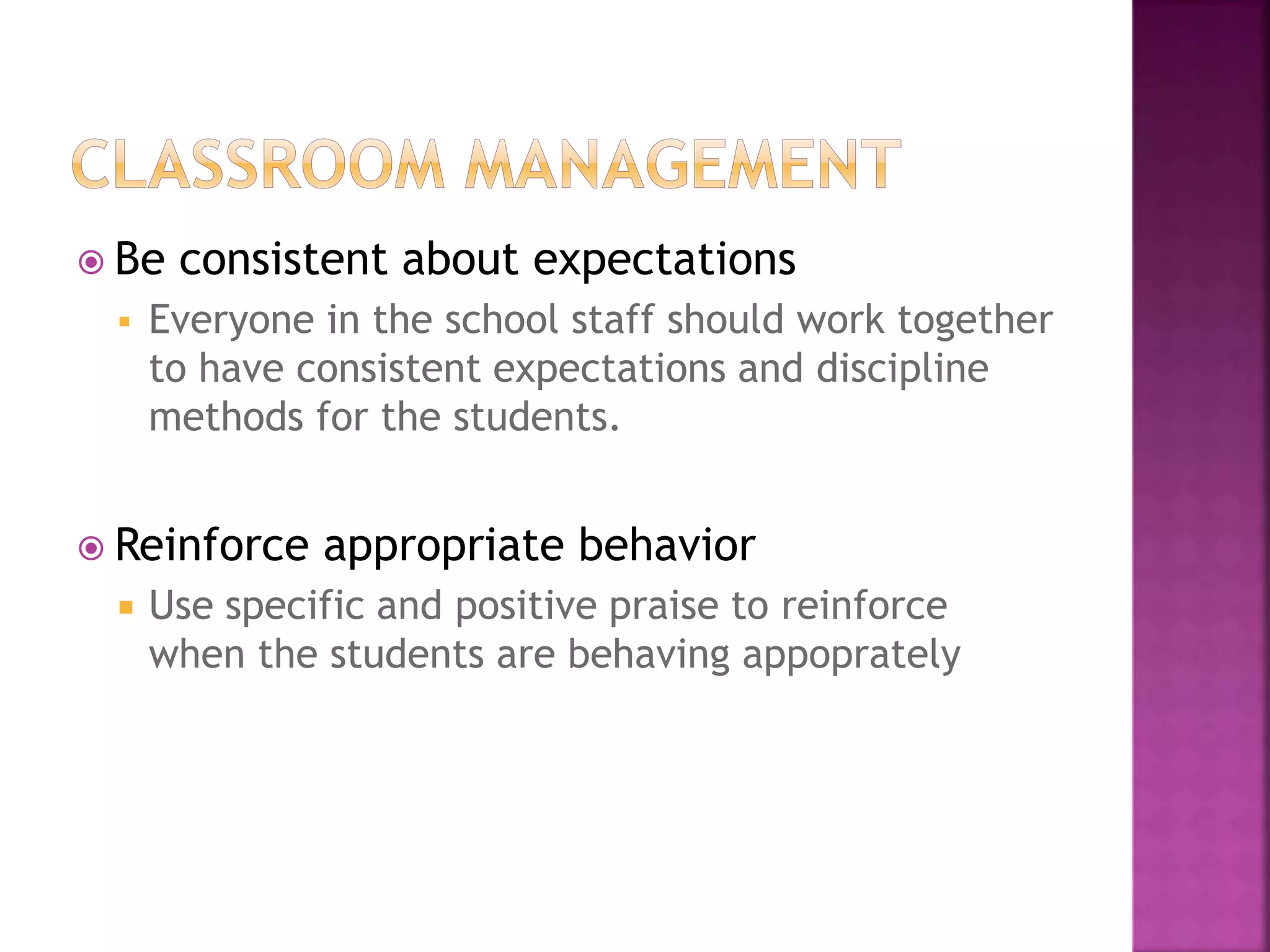 CLASSROOM MANAGEMENT

Be consistent about expectations

Everyone in the school staff should work together to have consistent expectations and discipline methods for the students.

Reinforce appropriate behavior

Use specific and positive praise to reinforce when the students are behaving appoprately